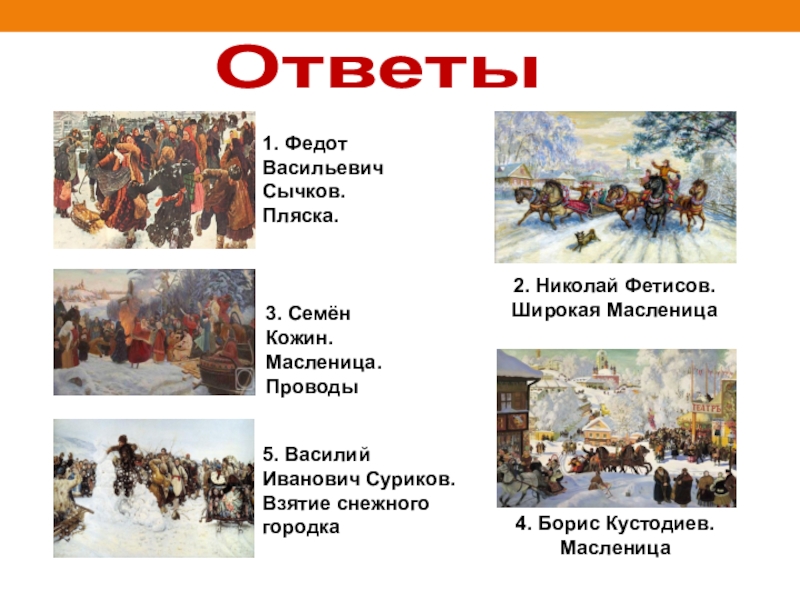 Ответы

1. Федот Васильевич Сычков. Пляска.

3. Семён Кожин. Масленица. Проводы

5. Василий Иванович Суриков. Взятие снежного городка

2. Николай Фетисов. Широкая Масленица

ТЕАТРЪ

4. Борис Кустодиев. Масленица